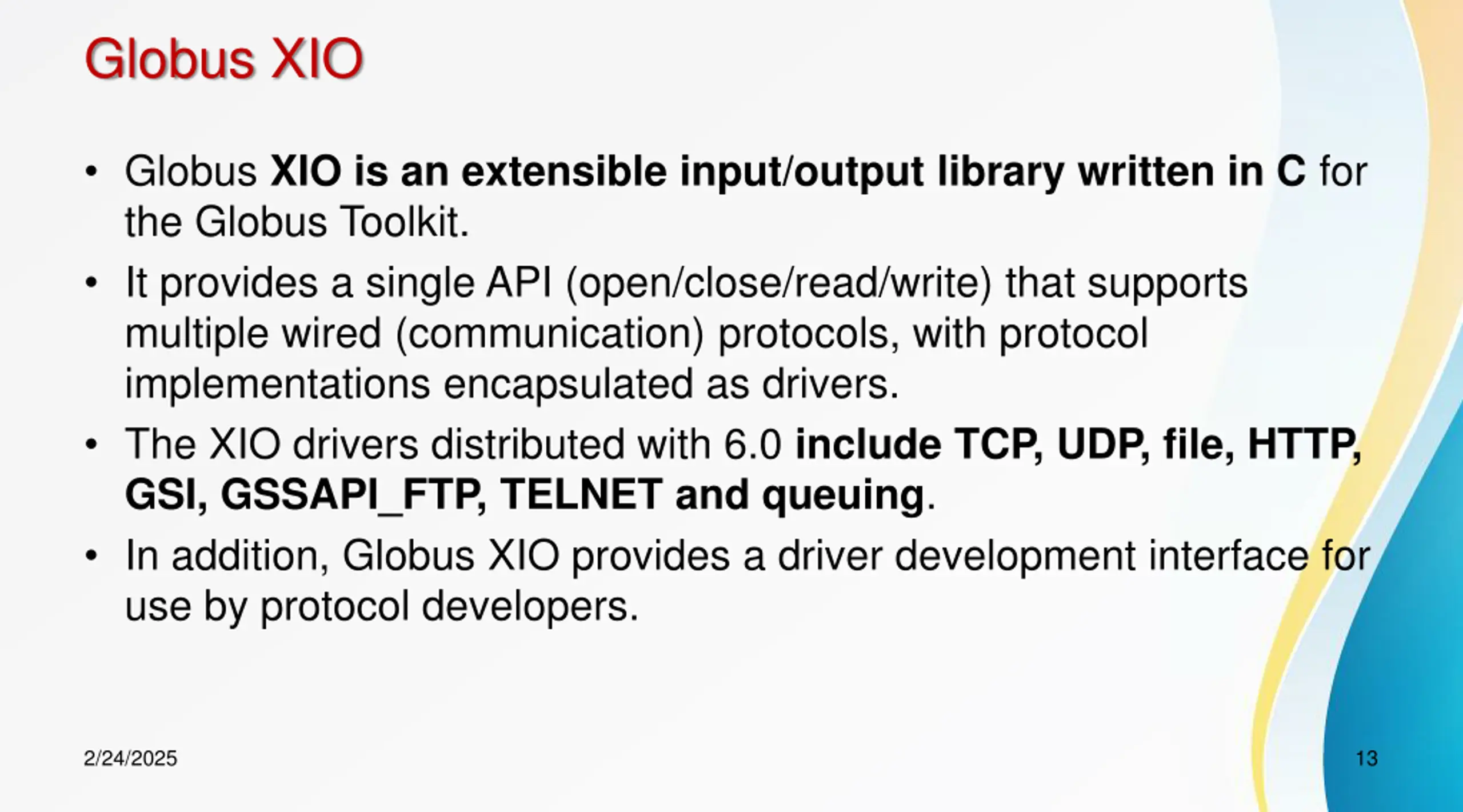 Globus XIO

• Globus XIO is an extensible input/output library written in C for the Globus Toolkit.

• It provides a single API (open/close/read/write) that supports multiple wired (communication) protocols, with protocol implementations encapsulated as drivers.

• The XIO drivers distributed with 6.0 include TCP, UDP, file, HTTP, GSI, GSSAPI_FTP, TELNET and queuing.

• In addition, Globus XIO provides a driver development interface for use by protocol developers.

2/24/2025

13